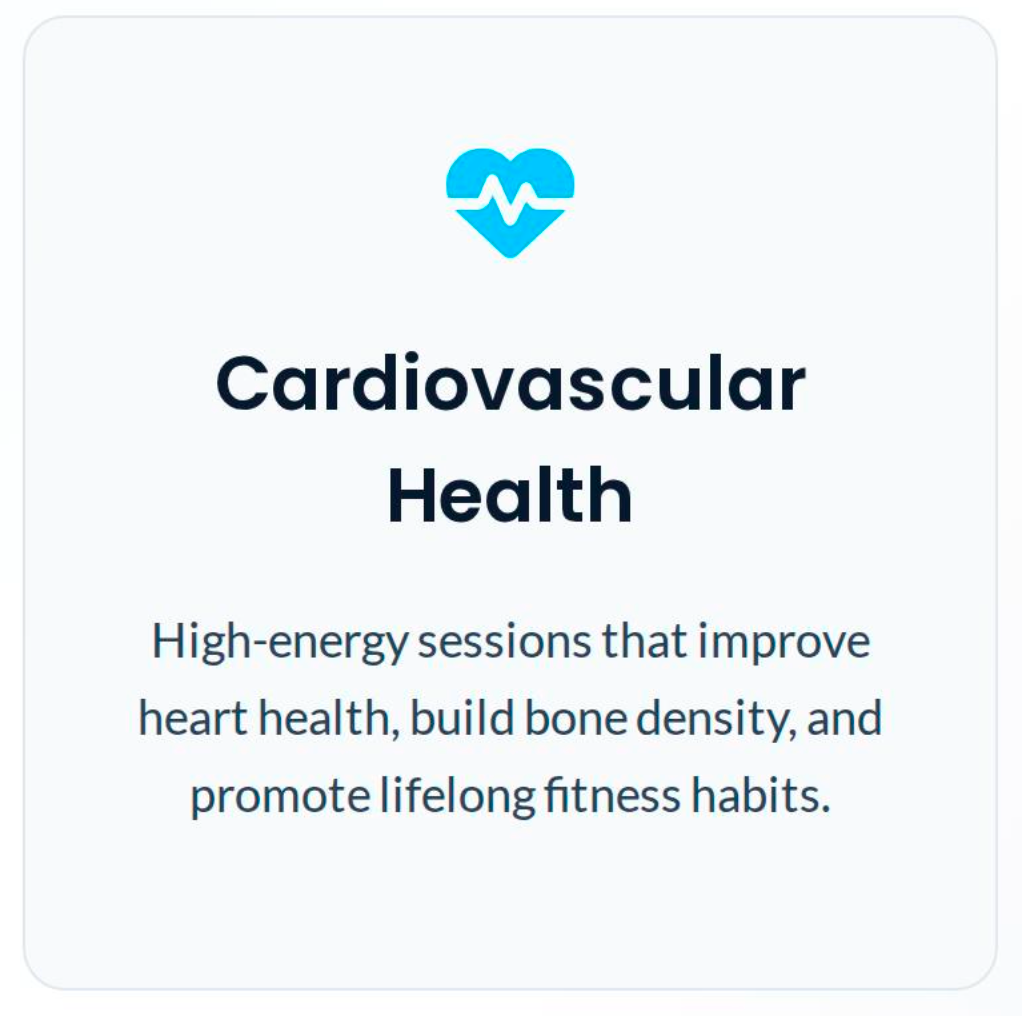 Cardiovascular Health

High-energy sessions that improve heart health, build bone density, and promote lifelong fitness habits.